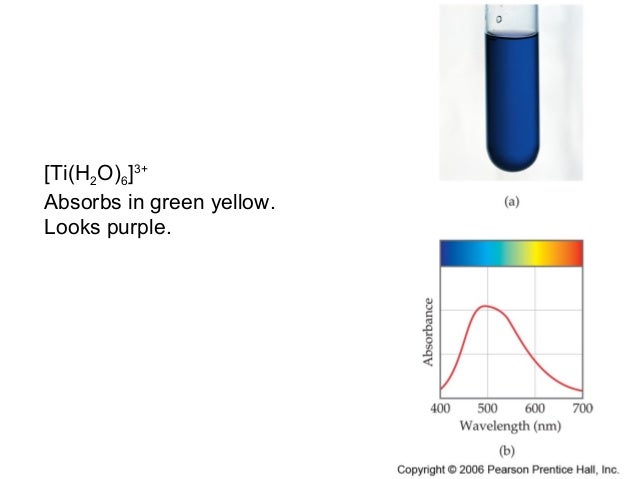 $[Ti(H_2O)_6]^{3+}$
Absorbs in green yellow.
Looks purple.

(a)

Absorbance

400 500 600 700
Wavelength (nm)

(b)

Copyright © 2006 Pearson Prentice Hall, Inc.